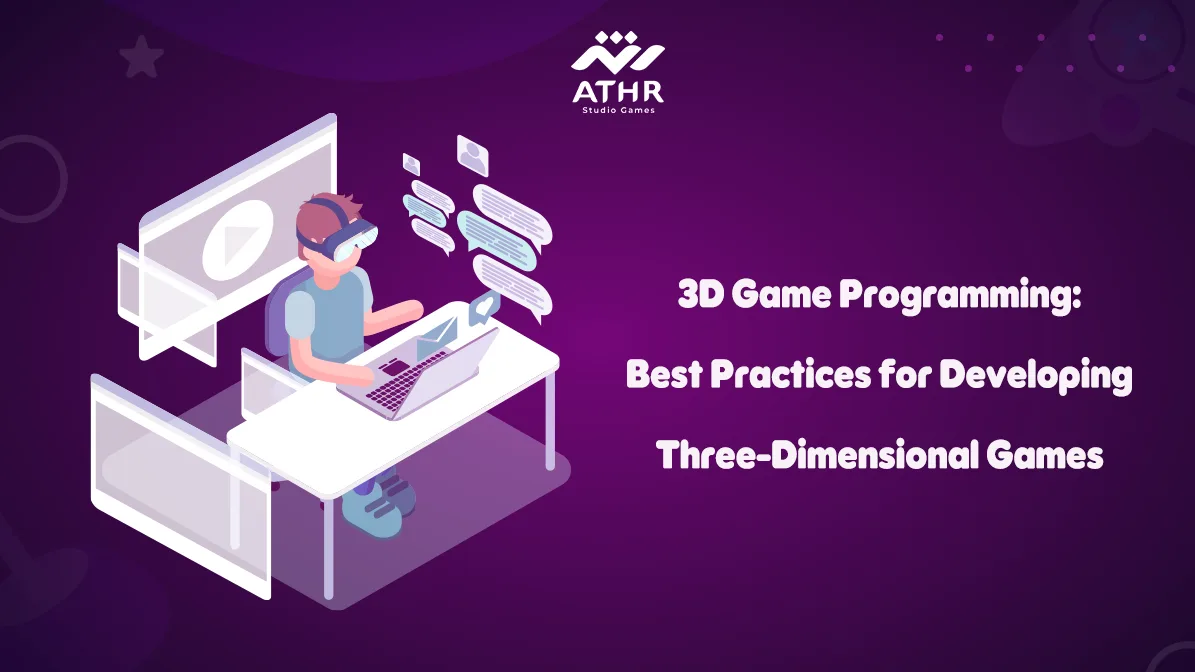 ATHR
Studio Games

3D Game Programming:
Best Practices for Developing
Three-Dimensional Games